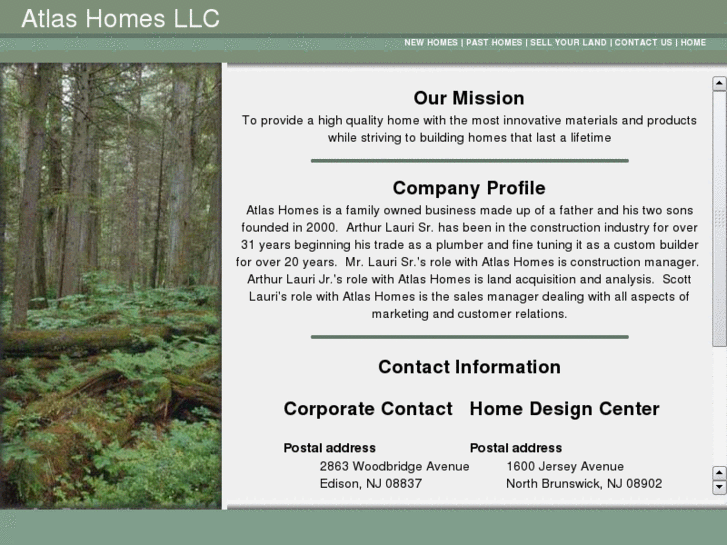 Atlas Homes LLC

NEW HOMES | PAST HOMES | SELL YOUR LAND | CONTACT US | HOME

Our Mission

To provide a high quality home with the most innovative materials and products while striving to building homes that last a lifetime

Company Profile

Atlas Homes is a family owned business made up of a father and his two sons founded in 2000. Arthur Lauri Sr. has been in the construction industry for over 31 years beginning his trade as a plumber and fine tuning it as a custom builder for over 20 years. Mr. Lauri Sr.'s role with Atlas Homes is construction manager. Arthur Lauri Jr.'s role with Atlas Homes is land acquisition and analysis. Scott Lauri's role with Atlas Homes is the sales manager dealing with all aspects of marketing and customer relations.

Contact Information

Corporate Contact

Postal address
2863 Woodbridge Avenue
Edison, NJ 08837

Home Design Center

Postal address
1600 Jersey Avenue
North Brunswick, NJ 08902